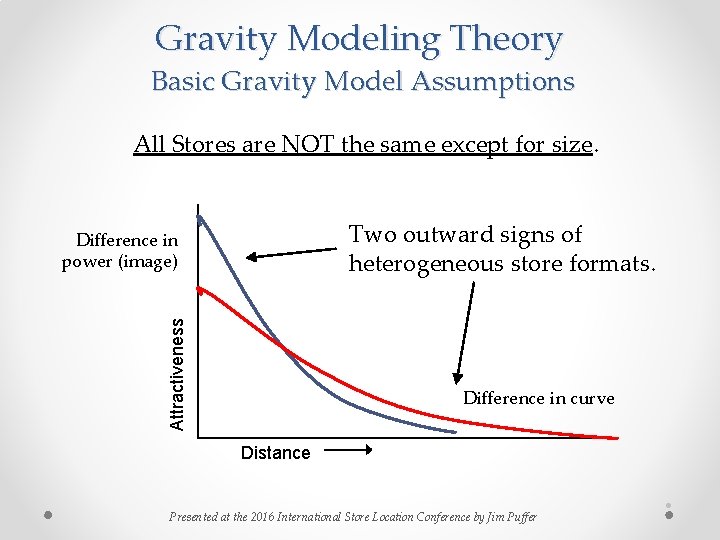 Gravity Modeling Theory
Basic Gravity Model Assumptions

All Stores are NOT the same except for size.

Difference in power (image)

Two outward signs of heterogeneous store formats.

Attractiveness

Difference in curve

Distance

Presented at the 2016 International Store Location Conference by Jim Puffer